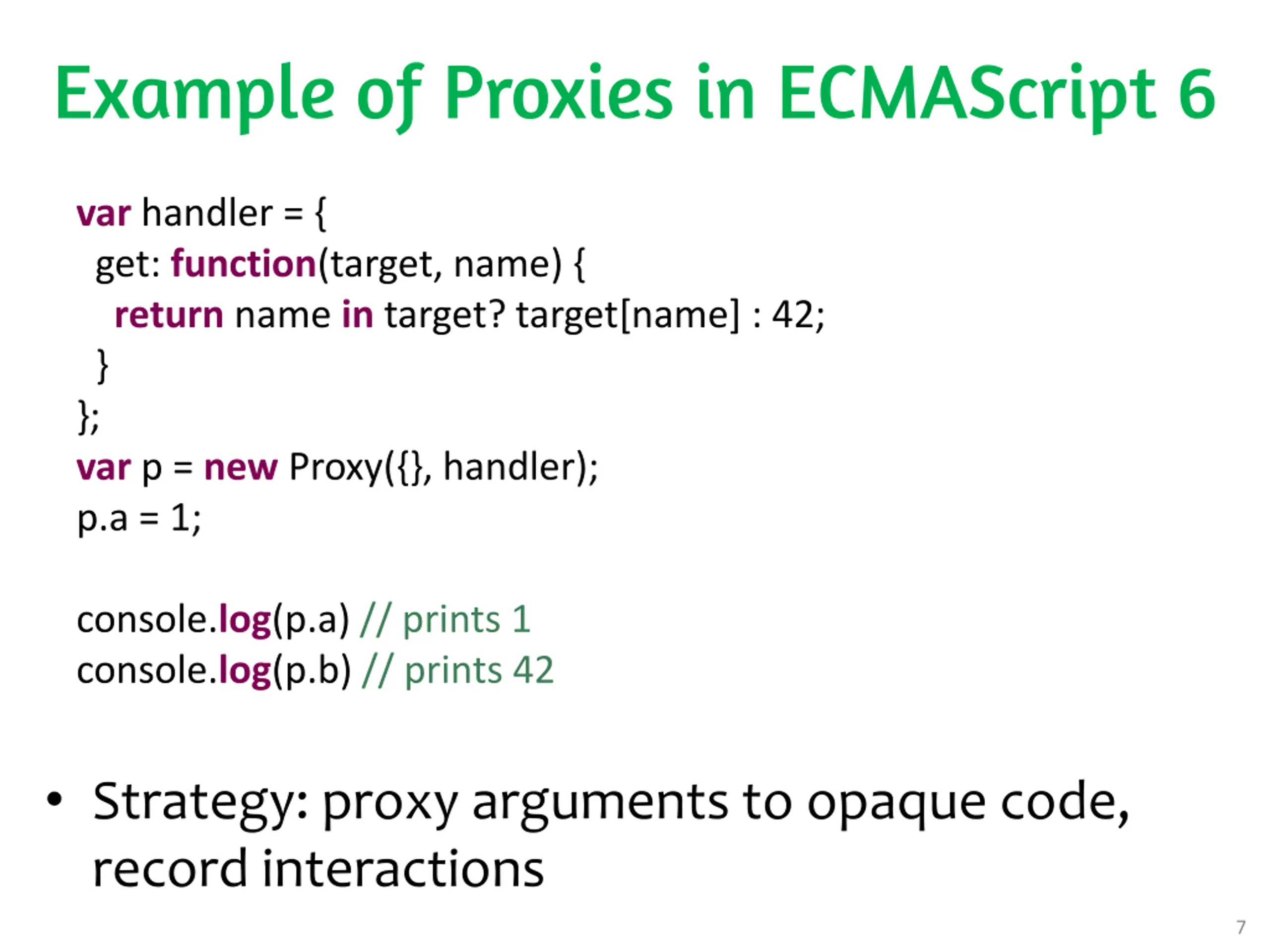 Example of Proxies in ECMAScript 6

var handler = {
  get: function(target, name) {
    return name in target? target[name] : 42;
  }
};
var p = new Proxy({}, handler);
p.a = 1;

console.log(p.a) // prints 1
console.log(p.b) // prints 42

• Strategy: proxy arguments to opaque code, record interactions

7